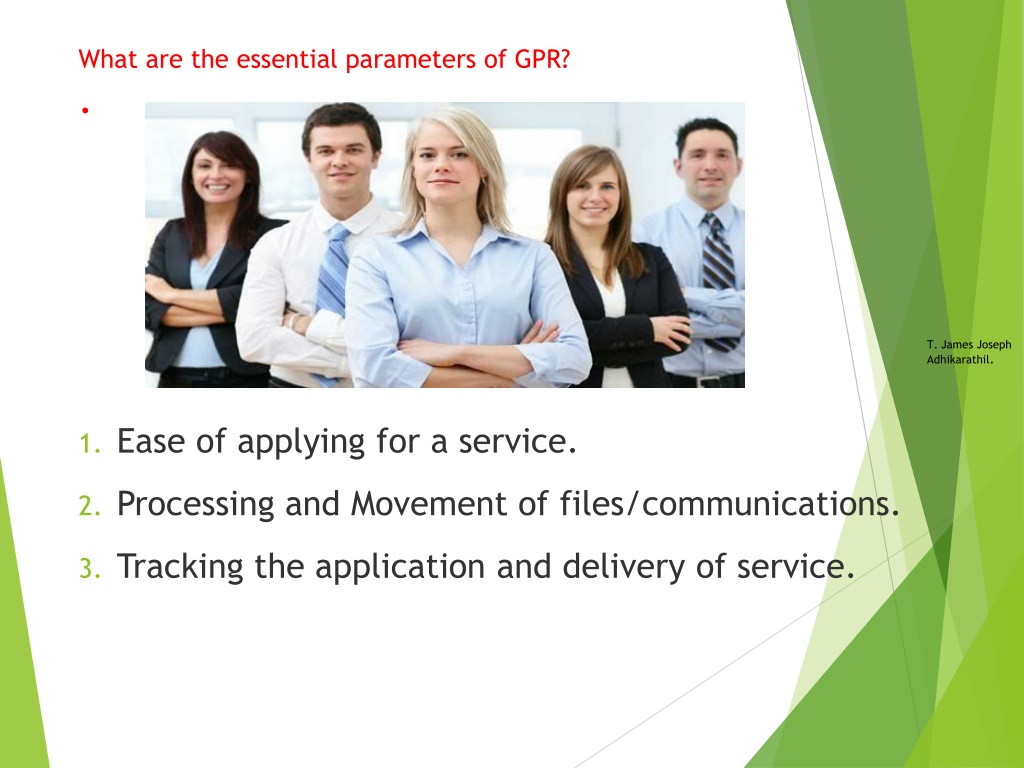 What are the essential parameters of GPR?

•

T. James Joseph Adhikarathil.

1. Ease of applying for a service.
2. Processing and Movement of files/communications.
3. Tracking the application and delivery of service.